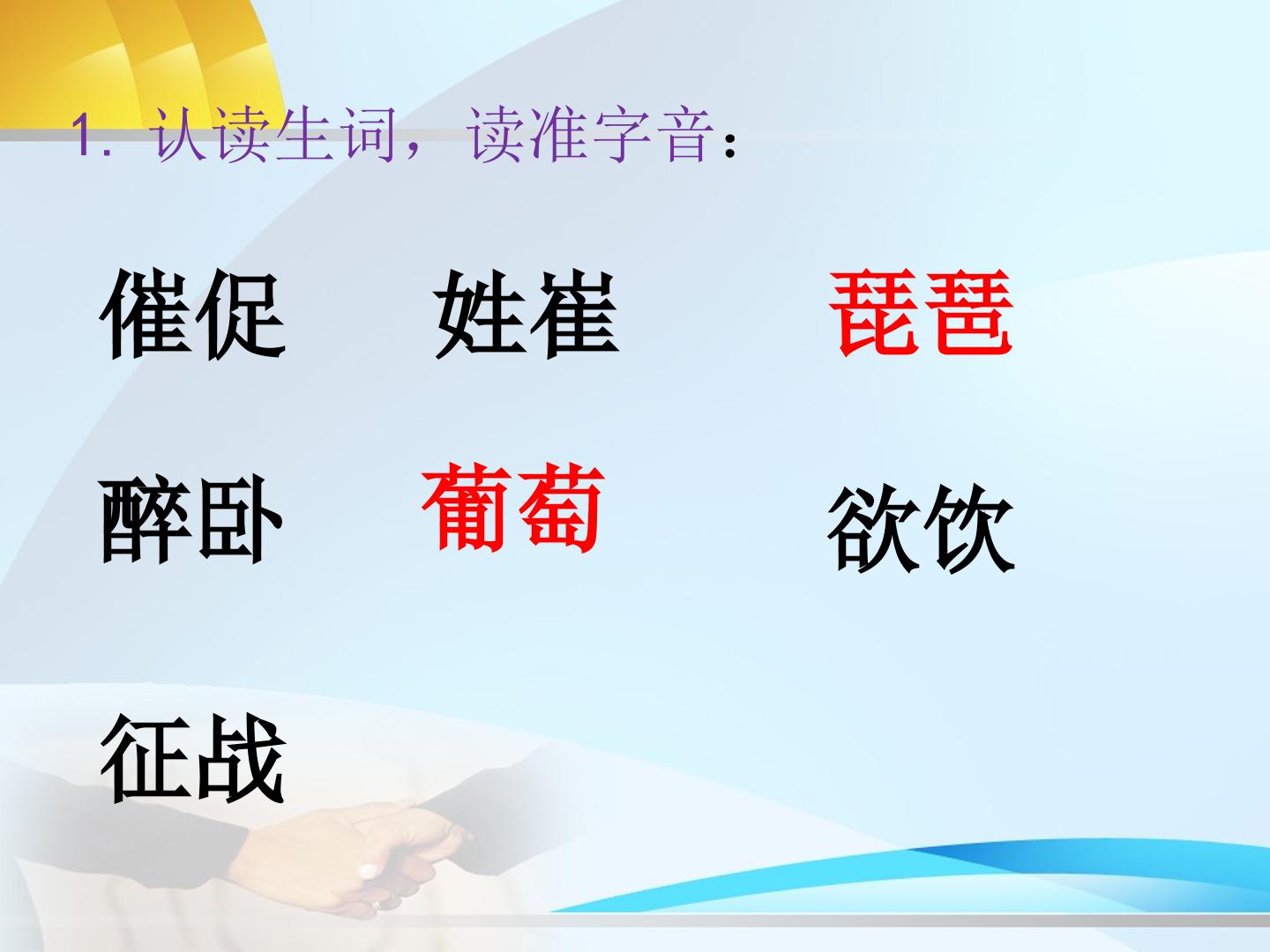 1.认读生词，读准字音：

催促 姓崔 琵琶

醉卧 葡萄 欲饮

征战